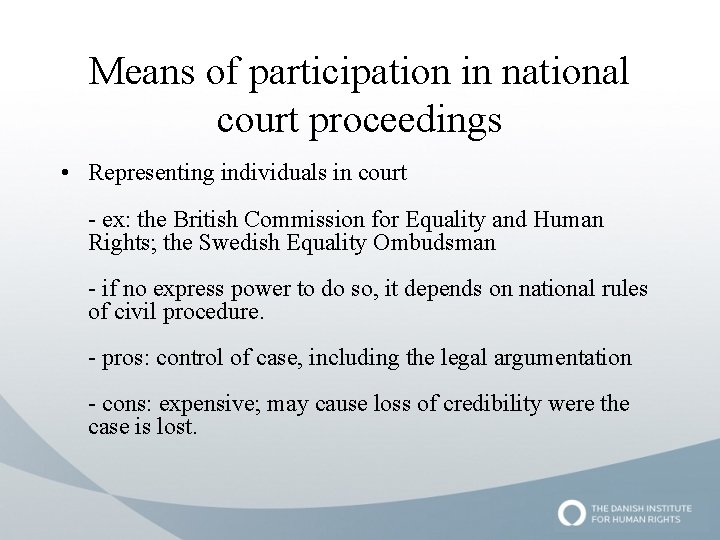 Means of participation in national court proceedings

• Representing individuals in court

- ex: the British Commission for Equality and Human Rights; the Swedish Equality Ombudsman

- if no express power to do so, it depends on national rules of civil procedure.

- pros: control of case, including the legal argumentation

- cons: expensive; may cause loss of credibility were the case is lost.

THE DANISH INSTITUTE FOR HUMAN RIGHTS